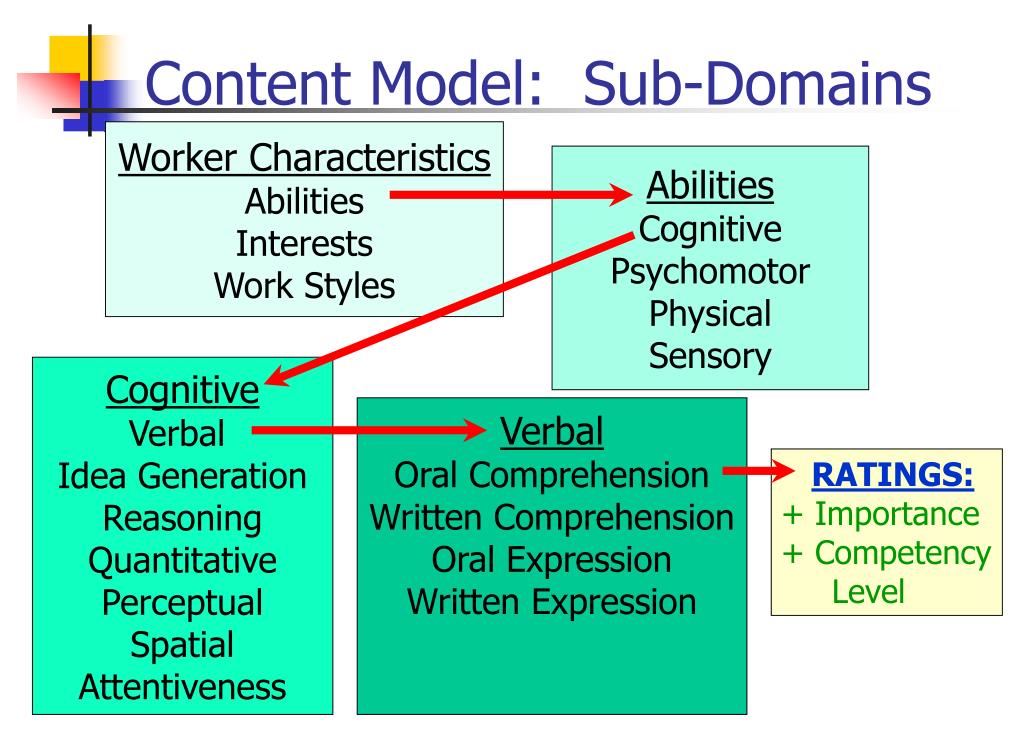 Content Model: Sub-Domains

Worker Characteristics
Abilities
Interests
Work Styles

Abilities
Cognitive
Psychomotor
Physical
Sensory

Cognitive
Verbal
Idea Generation
Reasoning
Quantitative
Perceptual
Spatial
Attentiveness

Verbal
Oral Comprehension
Written Comprehension
Oral Expression
Written Expression

RATINGS:
+ Importance
+ Competency Level